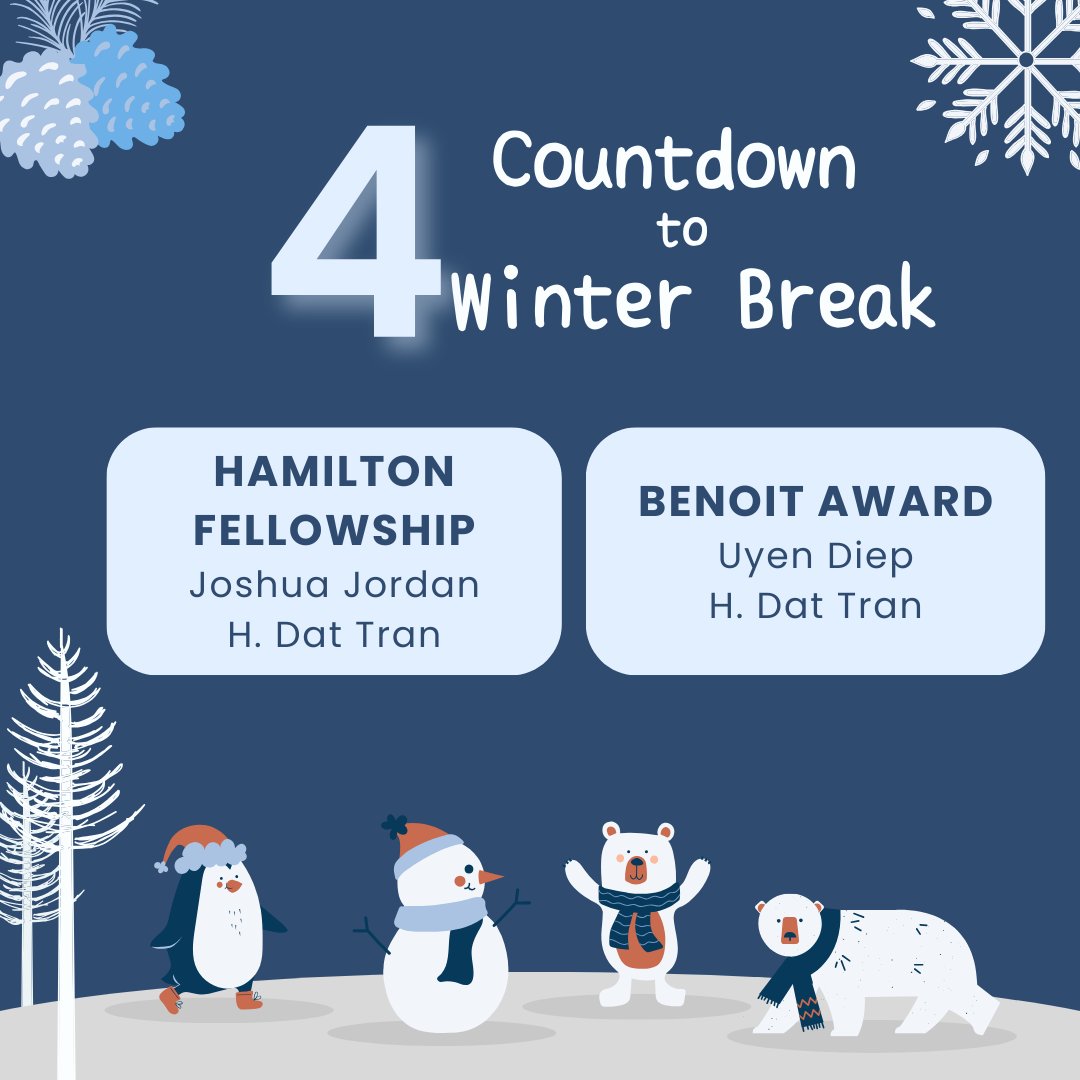 4 Countdown to Winter Break

HAMILTON FELLOWSHIP
Joshua Jordan
H. Dat Tran

BENOIT AWARD
Uyen Diep
H. Dat Tran